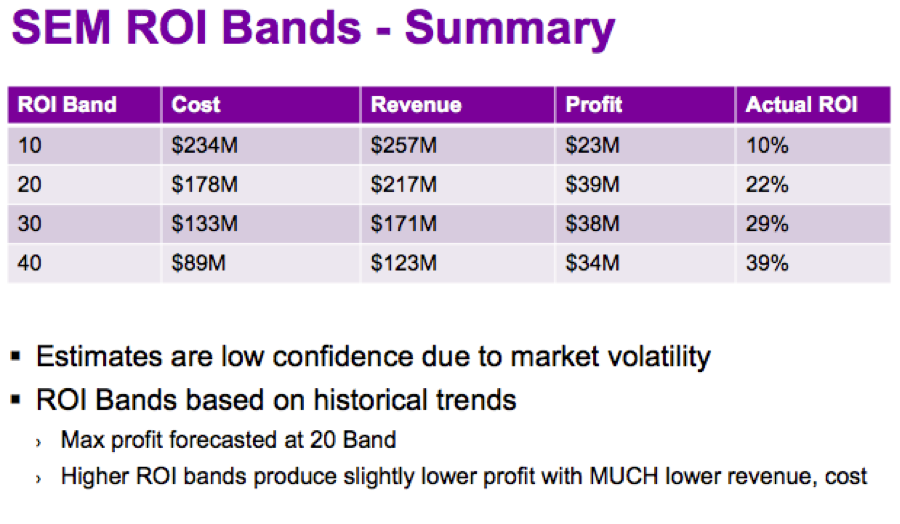 SEM ROI Bands - Summary

| ROI Band | Cost | Revenue | Profit | Actual ROI |
|---|---|---|---|---|
| 10 | \$234M | \$257M | \$23M | 10% |
| 20 | \$178M | \$217M | \$39M | 22% |
| 30 | \$133M | \$171M | \$38M | 29% |
| 40 | \$89M | \$123M | \$34M | 39% |

▪ Estimates are low confidence due to market volatility
▪ ROI Bands based on historical trends
› Max profit forecasted at 20 Band
› Higher ROI bands produce slightly lower profit with MUCH lower revenue, cost